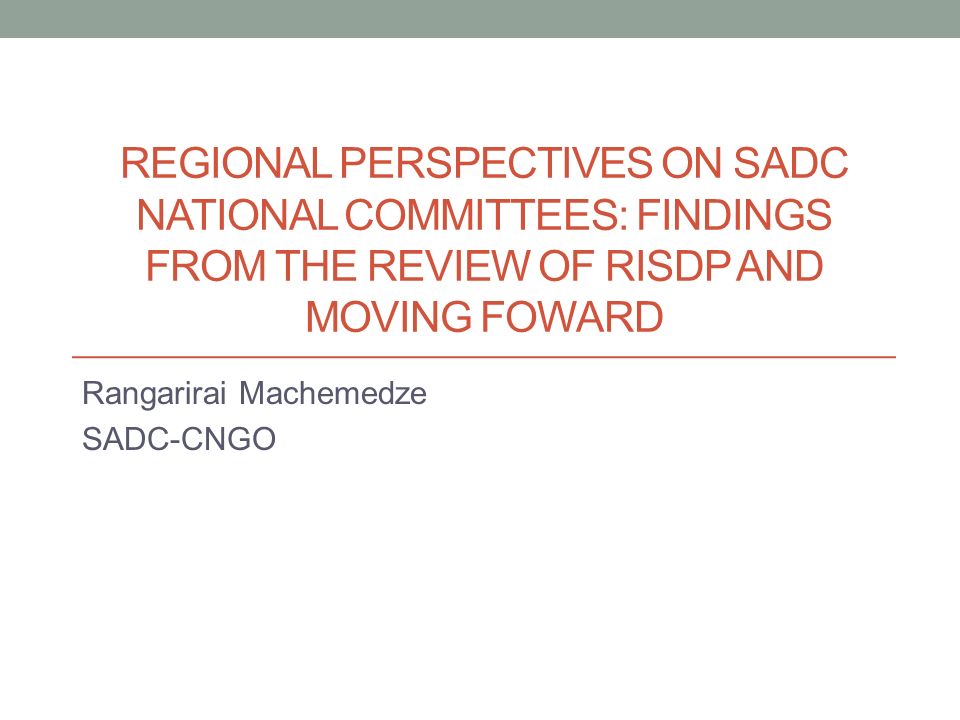 REGIONAL PERSPECTIVES ON SADC NATIONAL COMMITTEES: FINDINGS FROM THE REVIEW OF RISDP AND MOVING FOWARD

Rangarirai Machemedze
SADC-CNGO